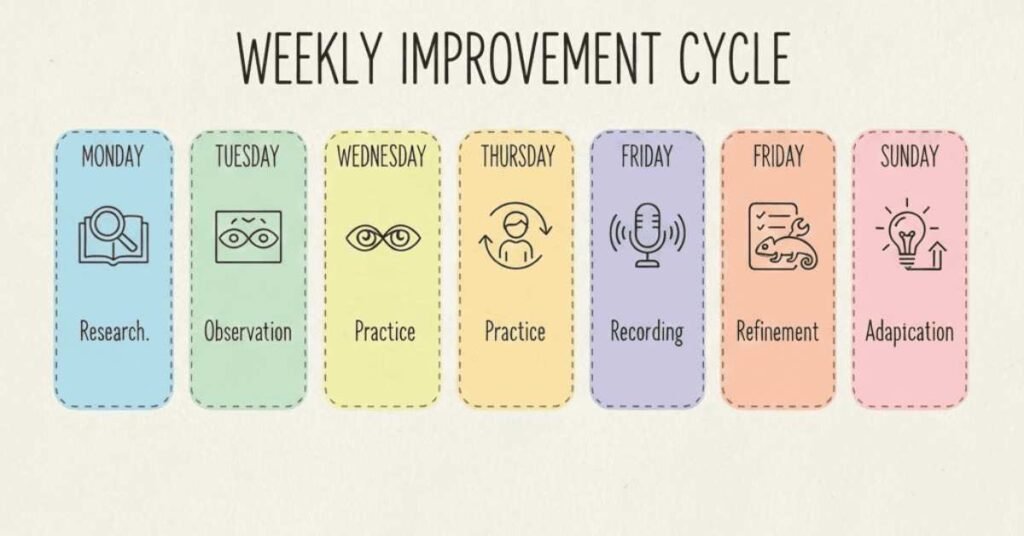 WEEKLY IMPROVEMENT CYCLE

MONDAY

Research.

TUESDAY

Observation

WEDNESDAY

Practice

THURSDAY

Practice

FRIDAY

Recording

FRIDAY

Refinement

SUNDAY

Adapication